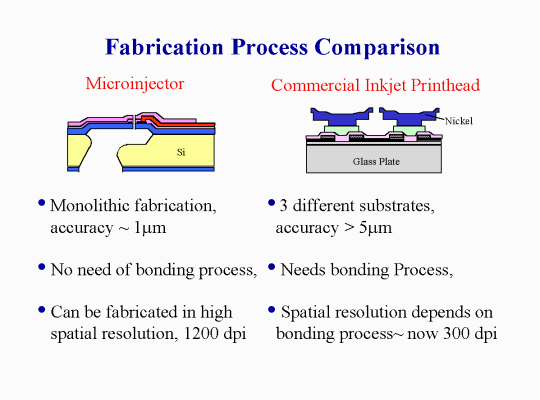 Fabrication Process Comparison

Microinjector

Si

• Monolithic fabrication, accuracy ~ 1μm

• No need of bonding process,

• Can be fabricated in high spatial resolution, 1200 dpi

Commercial Inkjet Printhead

Nickel

Glass Plate

• 3 different substrates, accuracy > 5μm

• Needs bonding Process,

• Spatial resolution depends on bonding process~ now 300 dpi